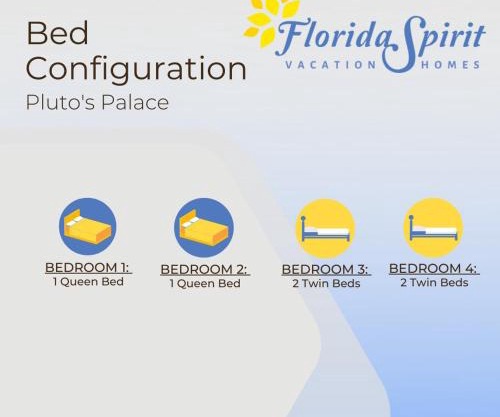 Bed Configuration
Pluto's Palace

Florida Spirit
VACATION HOMES

BEDROOM 1:
1 Queen Bed

BEDROOM 2:
1 Queen Bed

BEDROOM 3:
2 Twin Beds

BEDROOM 4:
2 Twin Beds